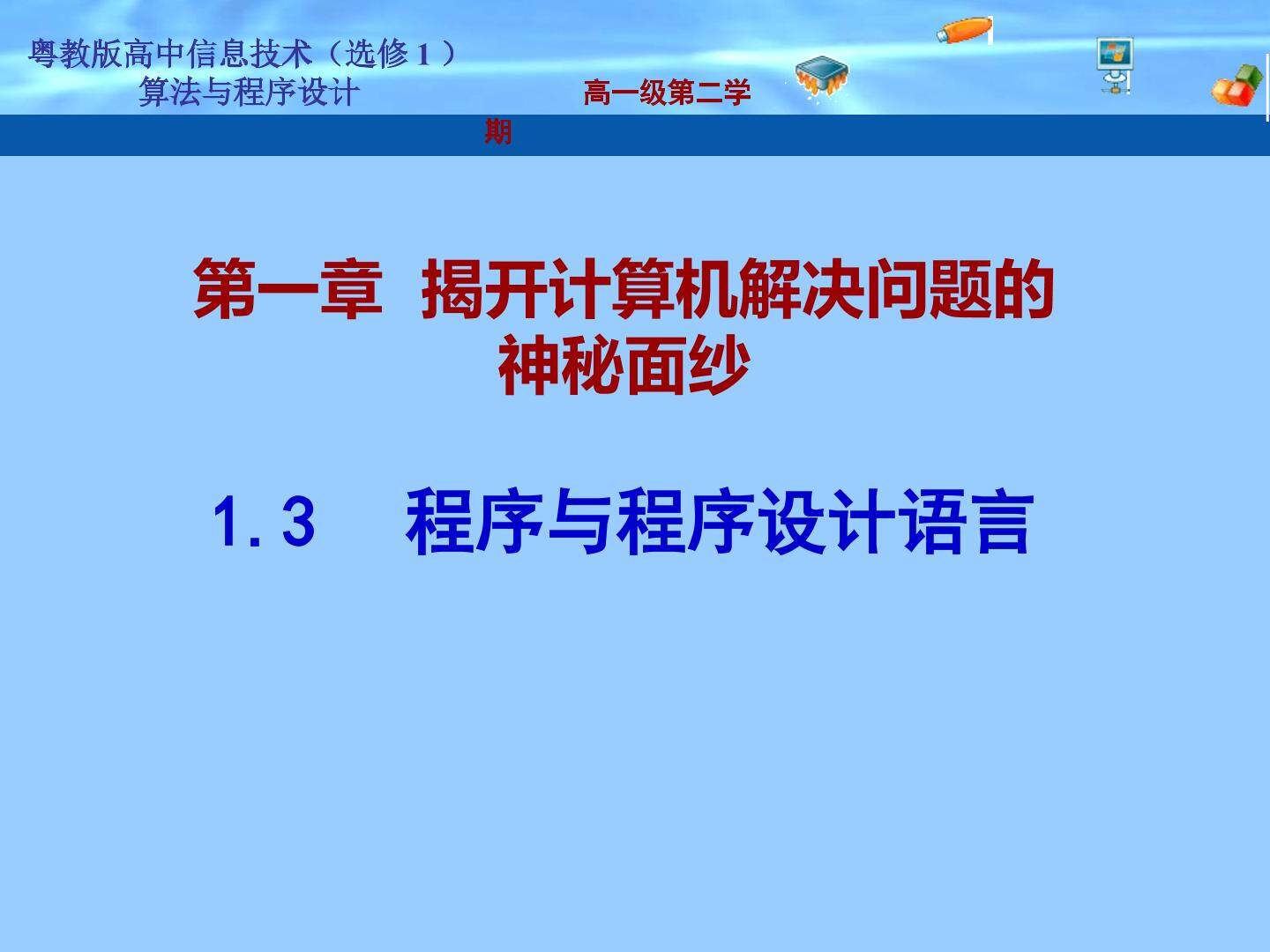 粤教版高中信息技术（选修 1 ）
算法与程序设计

高一级第二学期

第一章 揭开计算机解决问题的神秘面纱

1.3 程序与程序设计语言